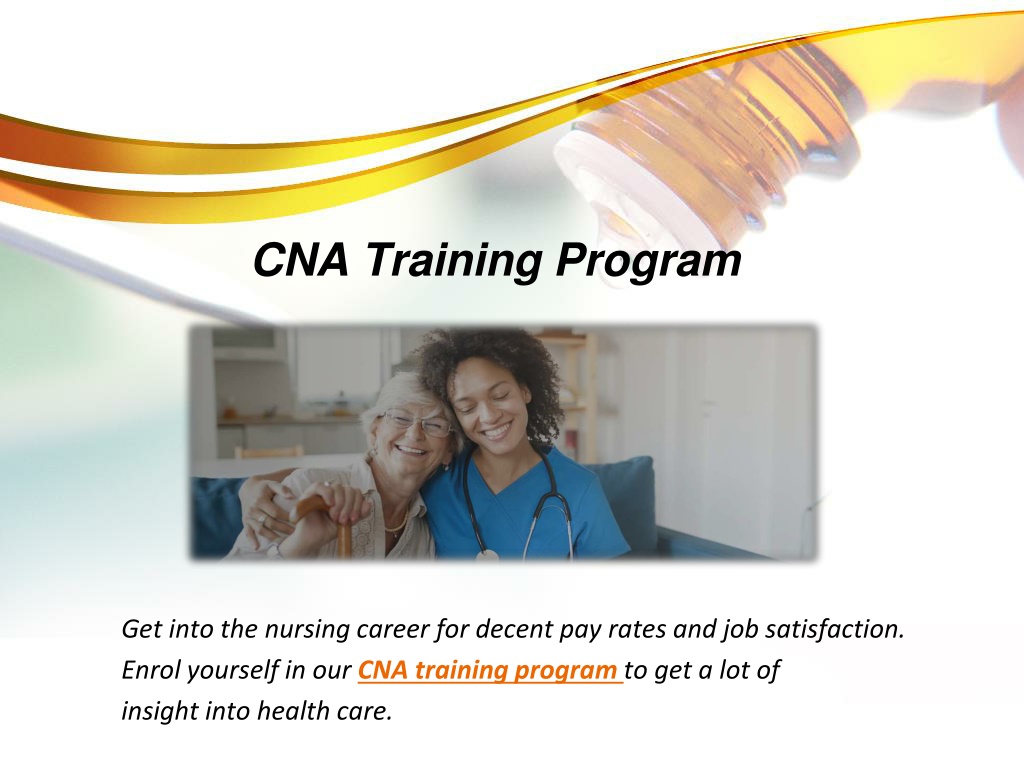 CNA Training Program

Get into the nursing career for decent pay rates and job satisfaction. Enrol yourself in our CNA training program to get a lot of insight into health care.